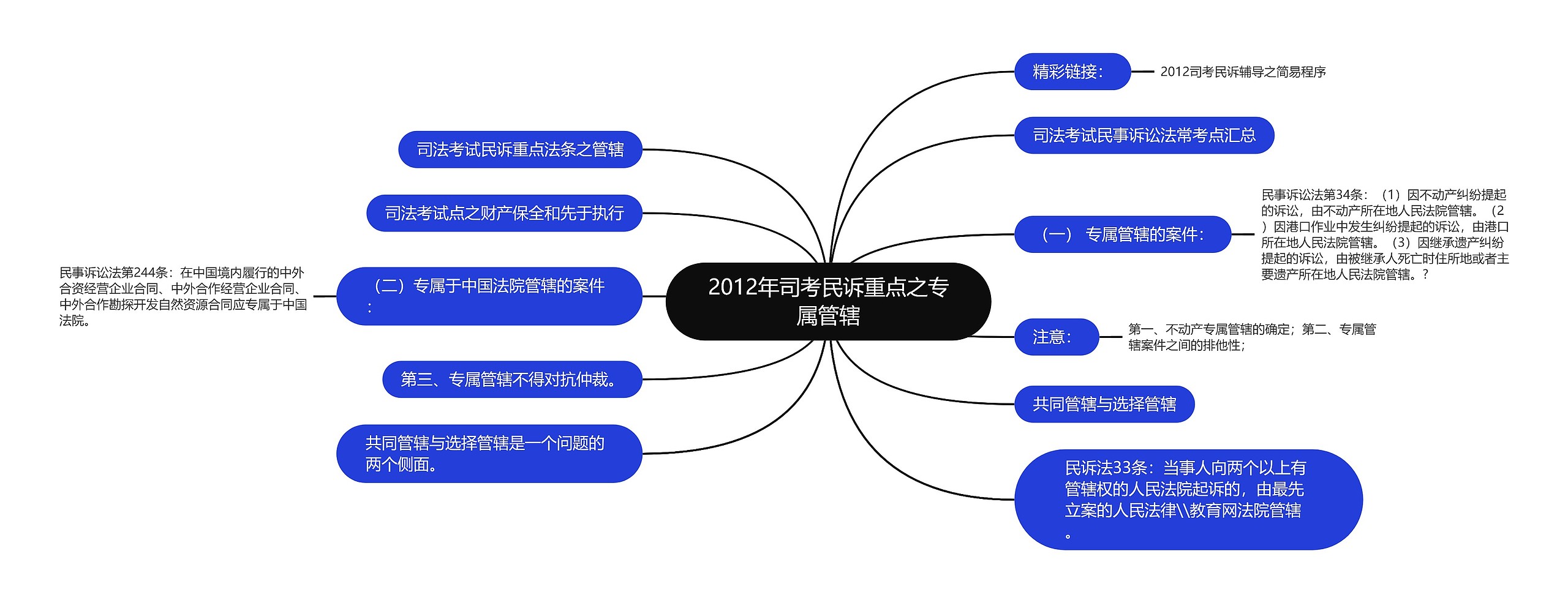 2012年司考民诉重点之专属管辖

精彩链接：

2012司考民诉辅导之简易程序

司法考试民事诉讼法常考点汇总

（一） 专属管辖的案件：

民事诉讼法第34条：（1）因不动产纠纷提起的诉讼，由不动产所在地人民法院管辖。（2）因港口作业中发生纠纷提起的诉讼，由港口所在地人民法院管辖。（3）因继承遗产纠纷提起的诉讼，由被继承人死亡时住所地或者主要遗产所在地人民法院管辖。？

注意：

第一、不动产专属管辖的确定；第二、专属管辖案件之间的排他性；

共同管辖与选择管辖

民诉法33条：当事人向两个以上有管辖权的人民法院起诉的，由最先立案的人民法律\\教育网法院管辖。

司法考试民诉重点法条之管辖

司法考试点之财产保全和先于执行

（二）专属于中国法院管辖的案件：

民事诉讼法第244条：在中国境内履行的中外合资经营企业合同、中外合作经营企业合同、中外合作勘探开发自然资源合同应专属于中国法院。

第三、专属管辖不得对抗仲裁。

共同管辖与选择管辖是一个问题的两个侧面。